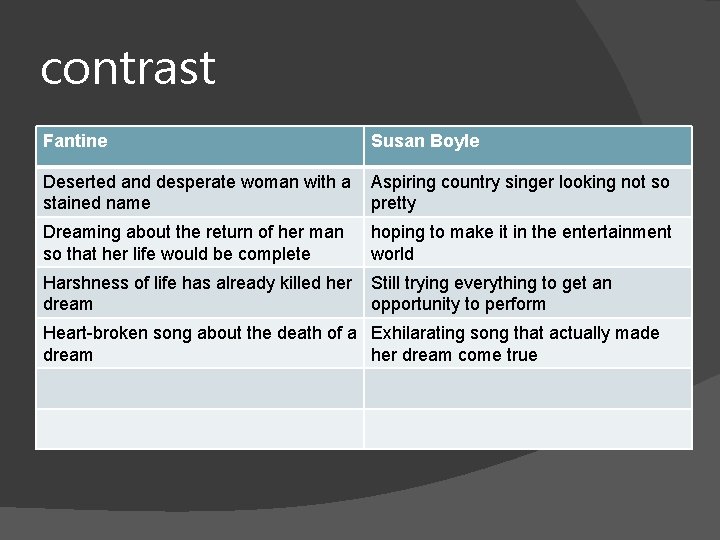 contrast

| Fantine | Susan Boyle |
|---|---|
| Deserted and desperate woman with a stained name | Aspiring country singer looking not so pretty |
| Dreaming about the return of her man so that her life would be complete | hoping to make it in the entertainment world |
| Harshness of life has already killed her dream | Still trying everything to get an opportunity to perform |
| Heart-broken song about the death of a dream | Exhilarating song that actually made her dream come true |
| | |
| | |